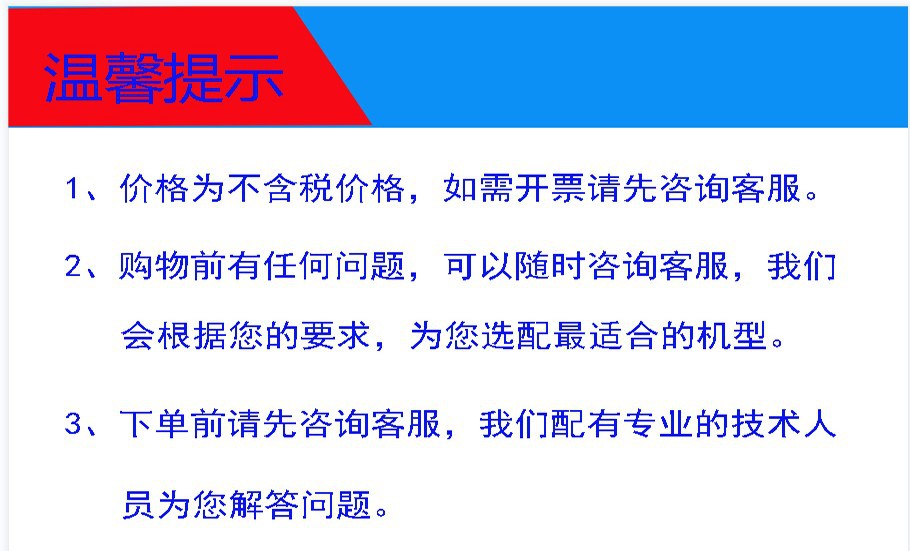 温馨提示

1、价格为不含税价格，如需开票请先咨询客服。

2、购物前有任何问题，可以随时咨询客服，我们会根据您的要求，为您选配最适合的机型。

3、下单前请先咨询客服，我们配有专业的技术人员为您解答问题。